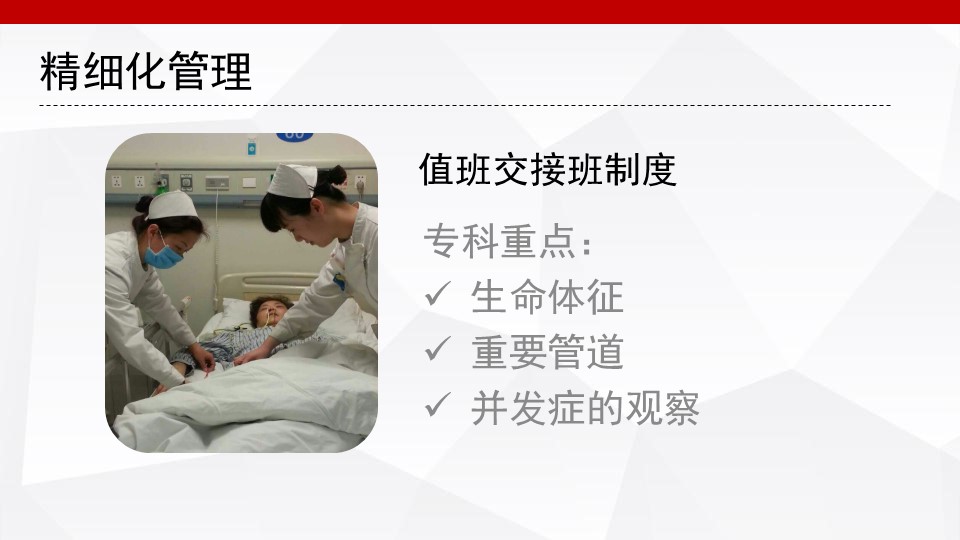 精细化管理

值班交接班制度

专科重点：
✓ 生命体征
✓ 重要管道
✓ 并发症的观察